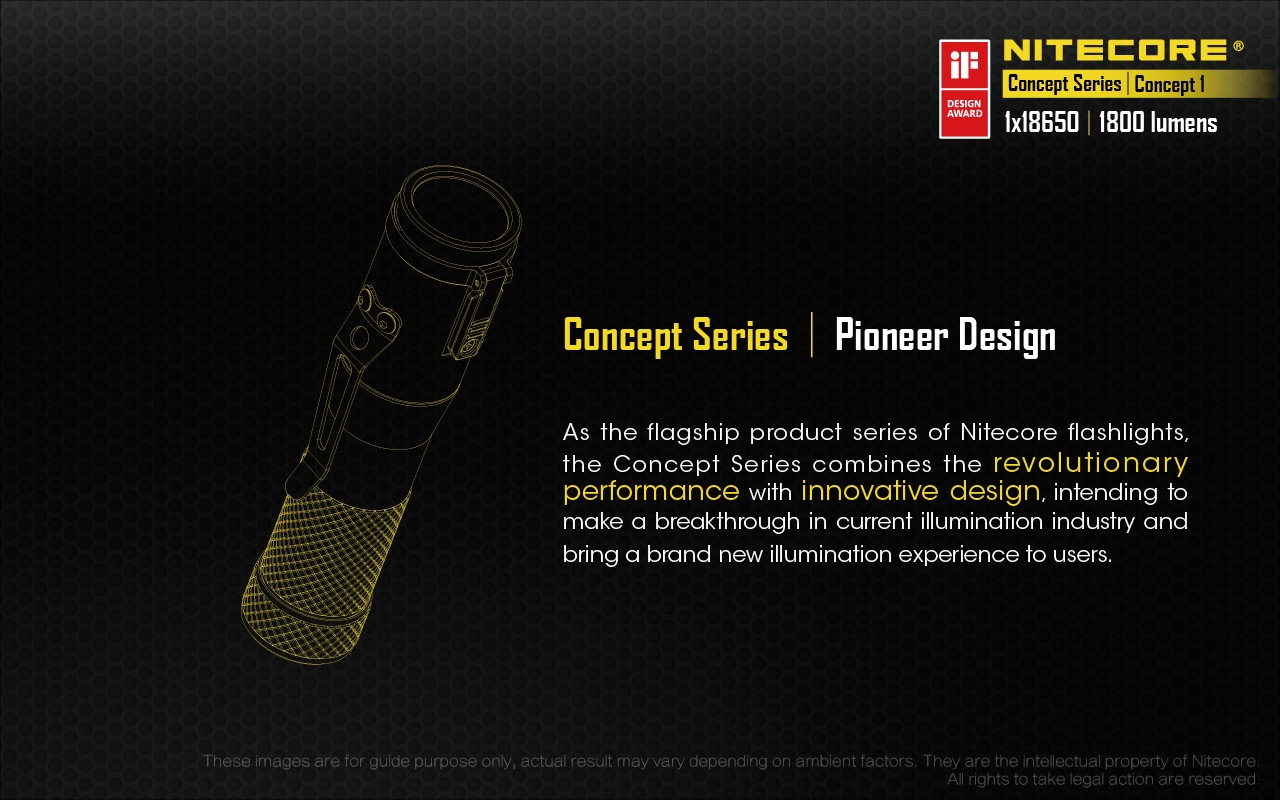 iF
DESIGN AWARD

NITECORE®
Concept Series | Concept 1
1x18650 | 1800 lumens

Concept Series | Pioneer Design

As the flagship product series of Nitecore flashlights, the Concept Series combines the revolutionary performance with innovative design, intending to make a breakthrough in current illumination industry and bring a brand new illumination experience to users.

These images are for guide purpose only, actual result may vary depending on ambient factors. They are the intellectual property of Nitecore. All rights to take legal action are reserved.